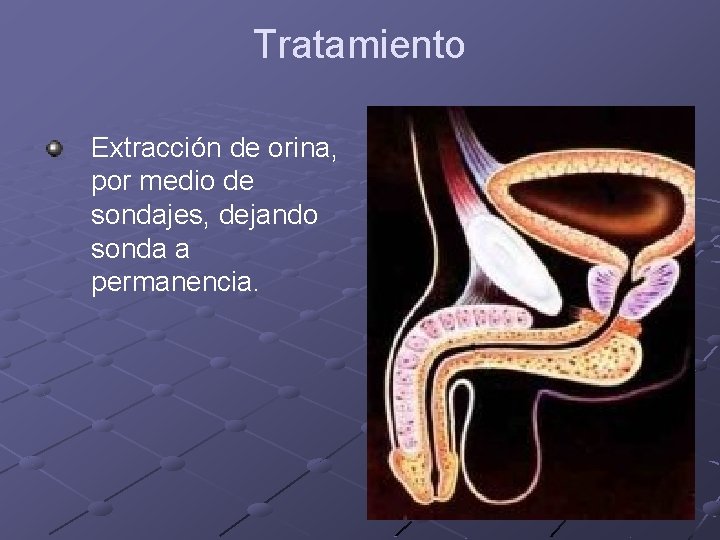 Tratamiento

Extracción de orina, por medio de sondajes, dejando sonda a permanencia.